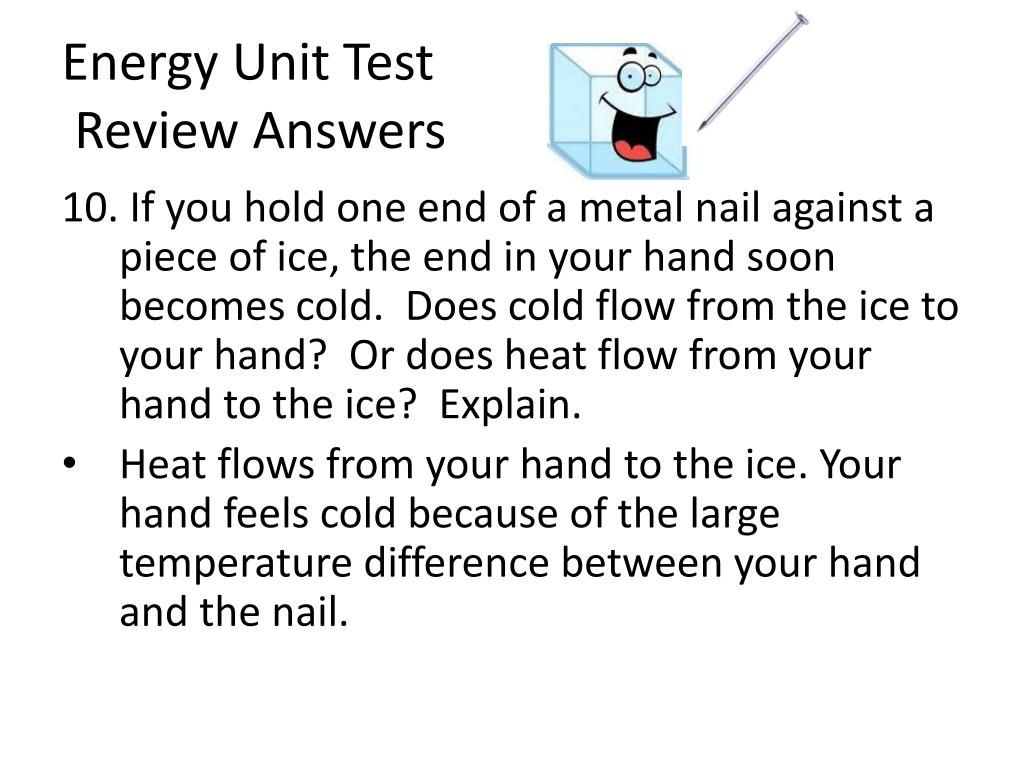 Energy Unit Test
Review Answers

10. If you hold one end of a metal nail against a piece of ice, the end in your hand soon becomes cold. Does cold flow from the ice to your hand? Or does heat flow from your hand to the ice? Explain.

• Heat flows from your hand to the ice. Your hand feels cold because of the large temperature difference between your hand and the nail.